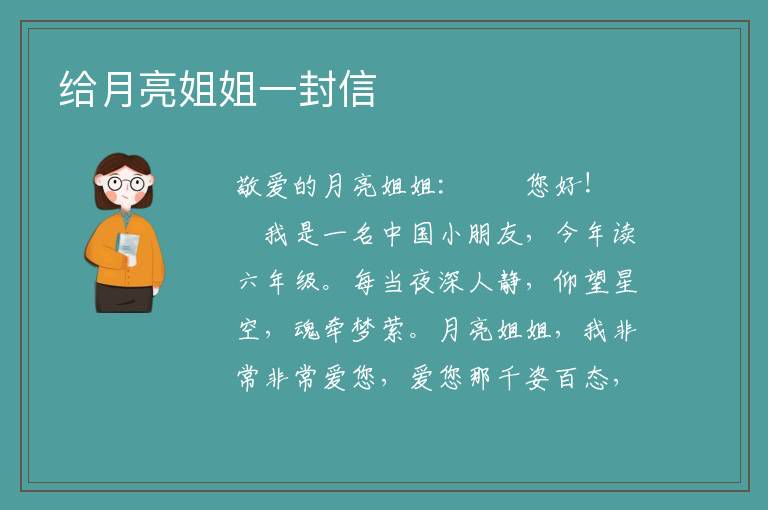 给月亮姐姐一封信

敬爱的月亮姐姐：　　您好！

我是一名中国小朋友，今年读六年级。每当夜深人静，仰望星空，魂牵梦萦。月亮姐姐，我非常非常爱您，爱您那千姿百态，